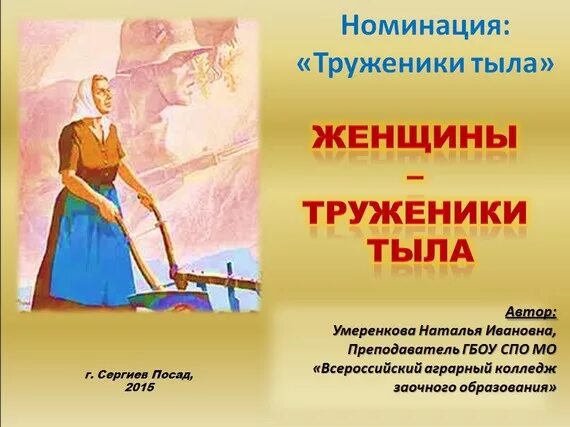 Номинация:
«Труженики тыла»

ЖЕНЩИНЫ
–
ТРУЖЕНИКИ
ТЫЛА

Автор:
Умеренкова Наталья Ивановна,
Преподаватель ГБОУ СПО МО
«Всероссийский аграрный колледж
заочного образования»

г. Сергиев Посад,
2015